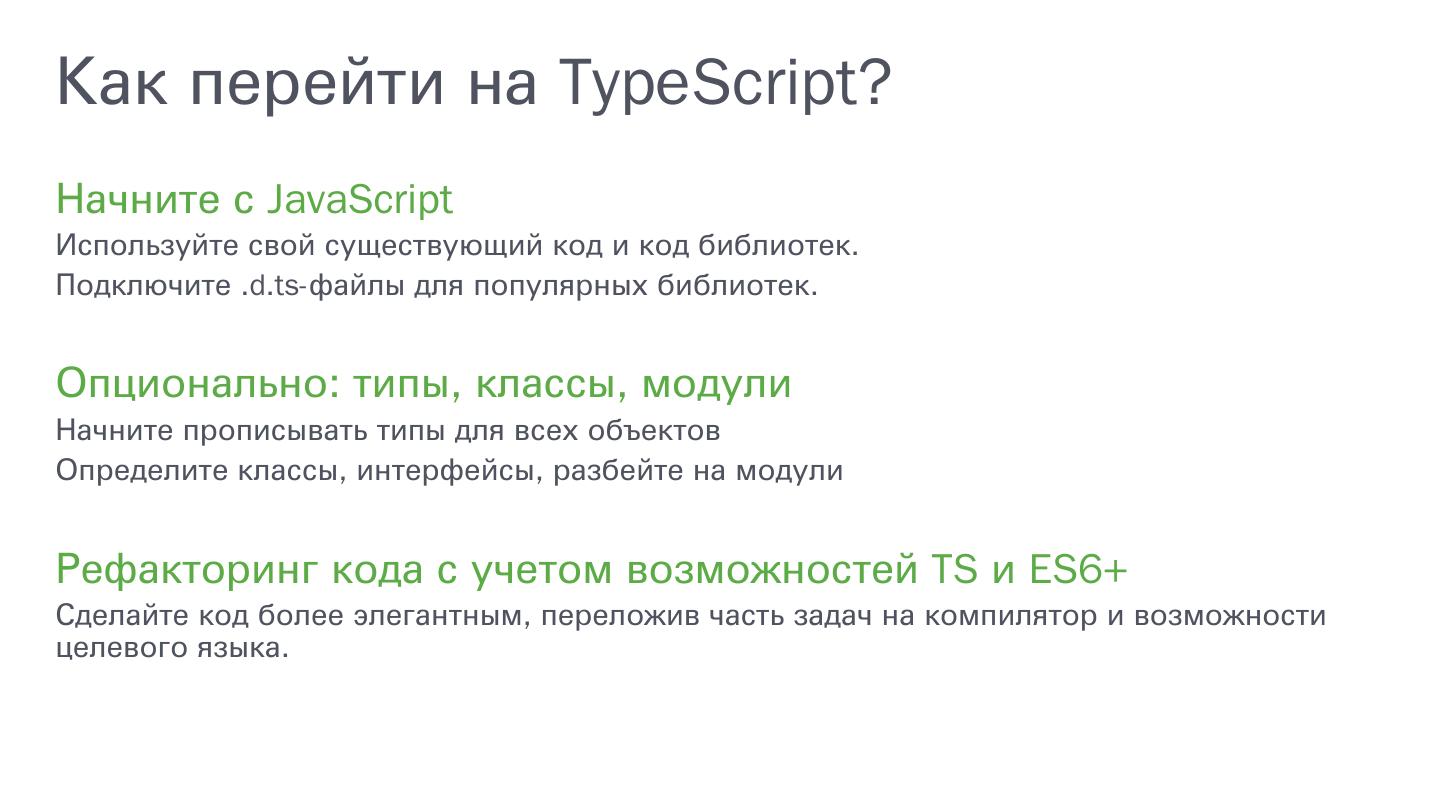 Как перейти на TypeScript?

Начните с JavaScript
Используйте свой существующий код и код библиотек.
Подключите .d.ts-файлы для популярных библиотек.

Опционально: типы, классы, модули
Начните прописывать типы для всех объектов
Определите классы, интерфейсы, разбейте на модули

Рефакторинг кода с учетом возможностей TS и ES6+
Сделайте код более элегантным, переложив часть задач на компилятор и возможности целевого языка.